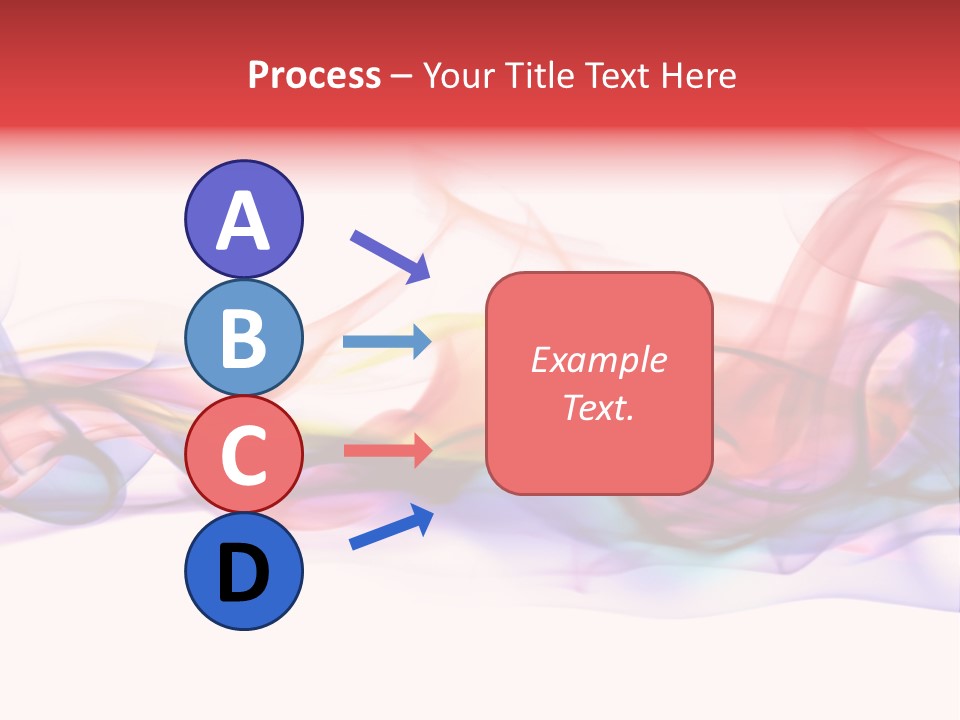 Process – Your Title Text Here

A

B

C

D

Example Text.